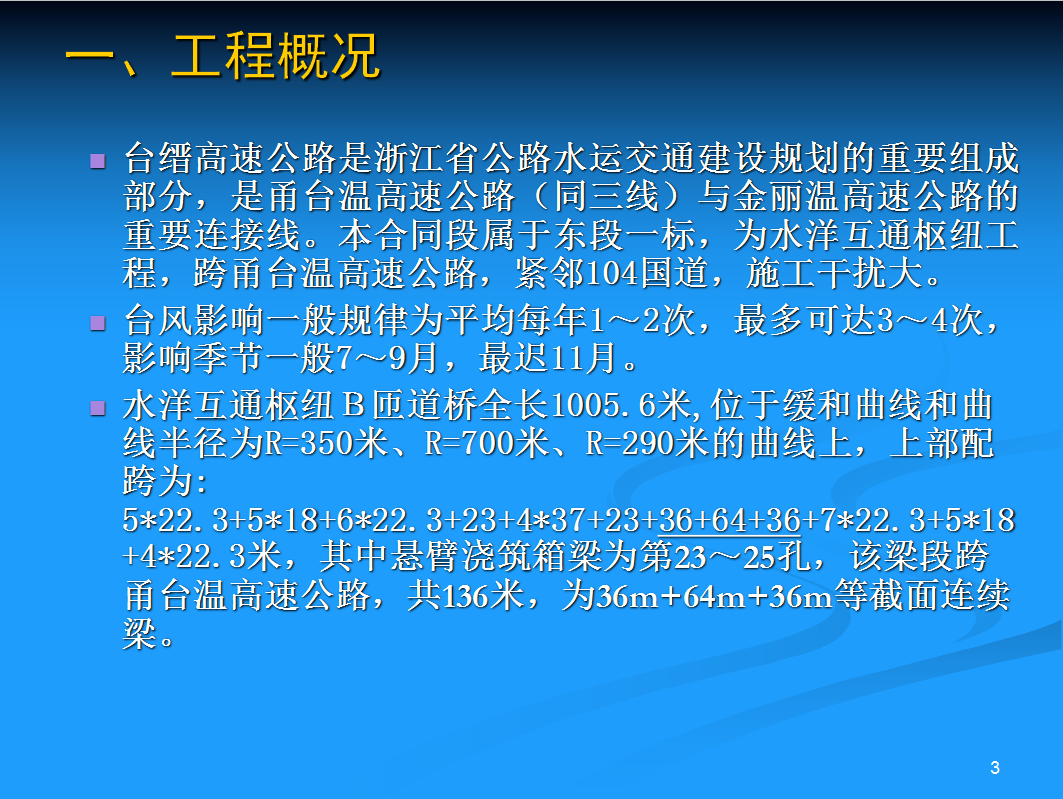 一、工程概况

台缙高速公路是浙江省公路水运交通建设规划的重要组成部分，是甬台温高速公路（同三线）与金丽温高速公路的重要连接线。本合同段属于东段一标，为水洋互通枢纽工程，跨甬台温高速公路，紧邻104国道，施工干扰大。

台风影响一般规律为平均每年1～2次，最多可达3～4次，影响季节一般7～9月，最迟11月。

水洋互通枢纽Ｂ匝道桥全长1005.6米,位于缓和曲线和曲线半径为R=350米、R=700米、R=290米的曲线上，上部配跨为:
5*22.3+5*18+6*22.3+23+4*37+23+36+64+36+7*22.3+5*18+4*22.3米，其中悬臂浇筑箱梁为第23～25孔，该梁段跨甬台温高速公路，共136米，为36m+64m+36m等截面连续梁。

3